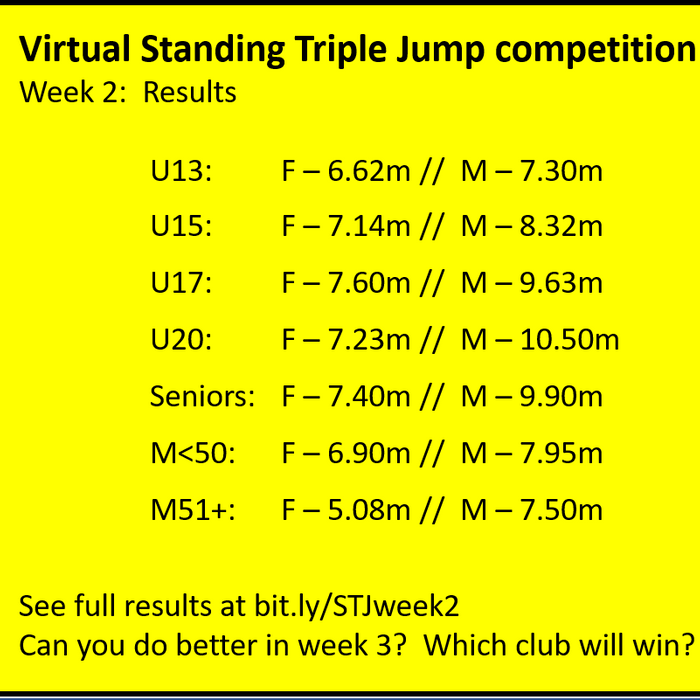 Virtual Standing Triple Jump competition
Week 2: Results

U13: F – 6.62m // M – 7.30m

U15: F – 7.14m // M – 8.32m

U17: F – 7.60m // M – 9.63m

U20: F – 7.23m // M – 10.50m

Seniors: F – 7.40m // M – 9.90m

M<50: F – 6.90m // M – 7.95m

M51+: F – 5.08m // M – 7.50m

See full results at bit.ly/STJweek2
Can you do better in week 3? Which club will win?